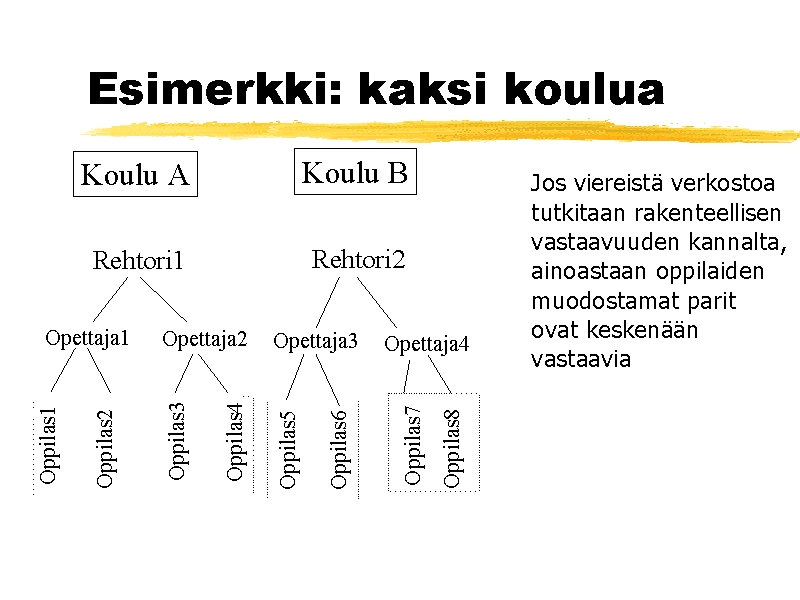 Esimerkki: kaksi koulua

Koulu A

Koulu B

Rehtori1

Rehtori2

Opettaja1

Opettaja2

Opettaja3

Opettaja4

Oppilas1

Oppilas2

Oppilas3

Oppilas4

Oppilas5

Oppilas6

Oppilas7

Oppilas8

Jos viereistä verkostoa tutkitaan rakenteellisen vastaavuuden kannalta, ainoastaan oppilaiden muodostamat parit ovat keskenään vastaavia